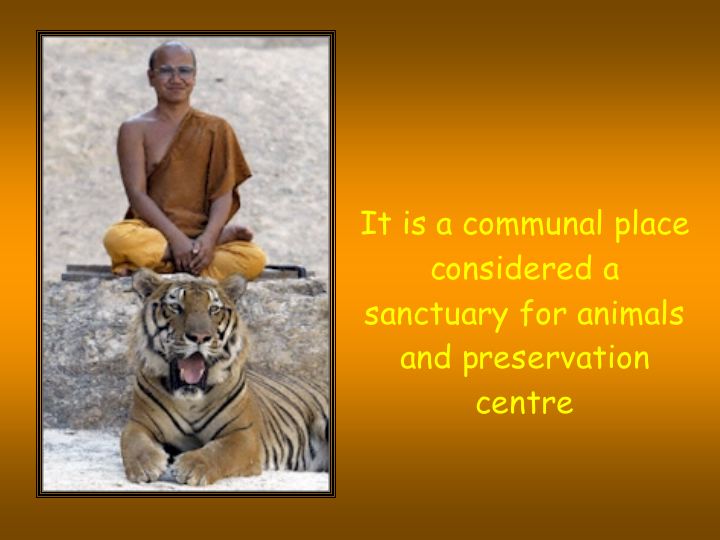 It is a communal place considered a sanctuary for animals and preservation centre